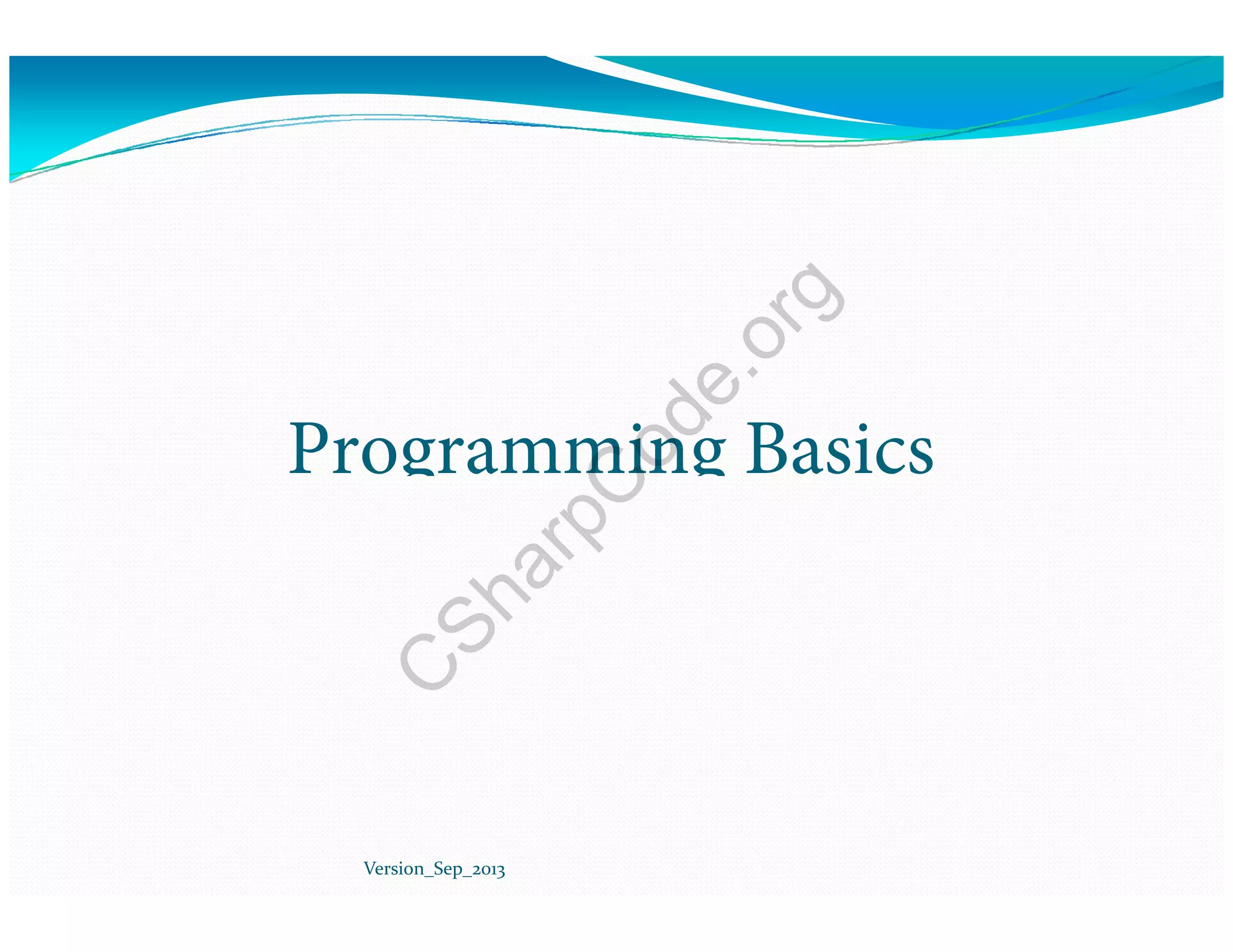 Programming Basics

CSharpCode.org

Version_Sep_2013